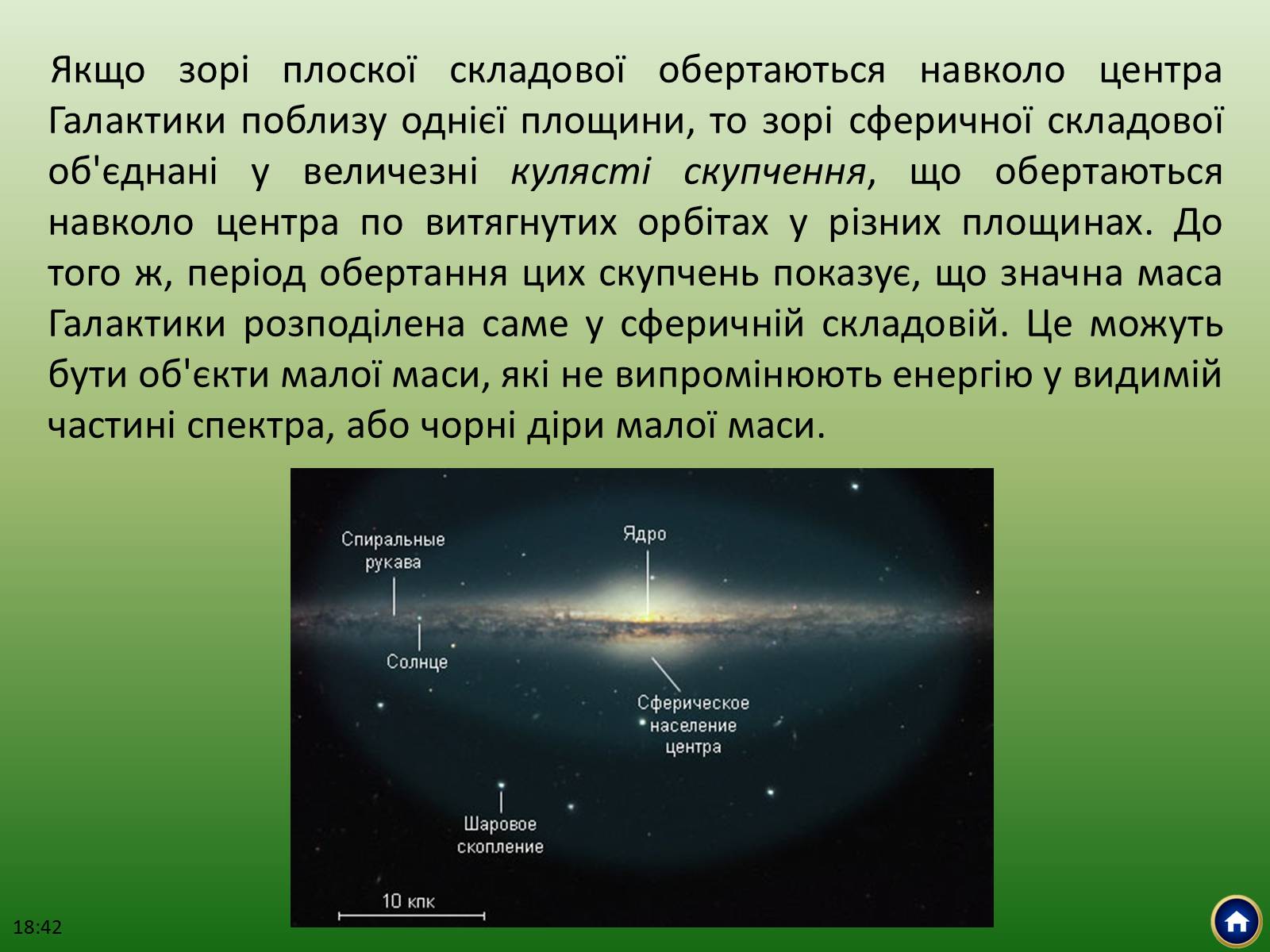 Якщо зорі плоскої складової обертаються навколо центра Галактики поблизу однієї площини, то зорі сферичної складової об'єднані у величезні кулясті скупчення, що обертаються навколо центра по витягнутих орбітах у різних площинах. До того ж, період обертання цих скупчень показує, що значна маса Галактики розподілена саме у сферичній складовій. Це можуть бути об'єкти малої маси, які не випромінюють енергію у видимій частині спектра, або чорні діри малої маси.

Спиральные рукава

Ядро

Солнце

Сферическое население центра

Шаровое скопление

10 кпк

18:42